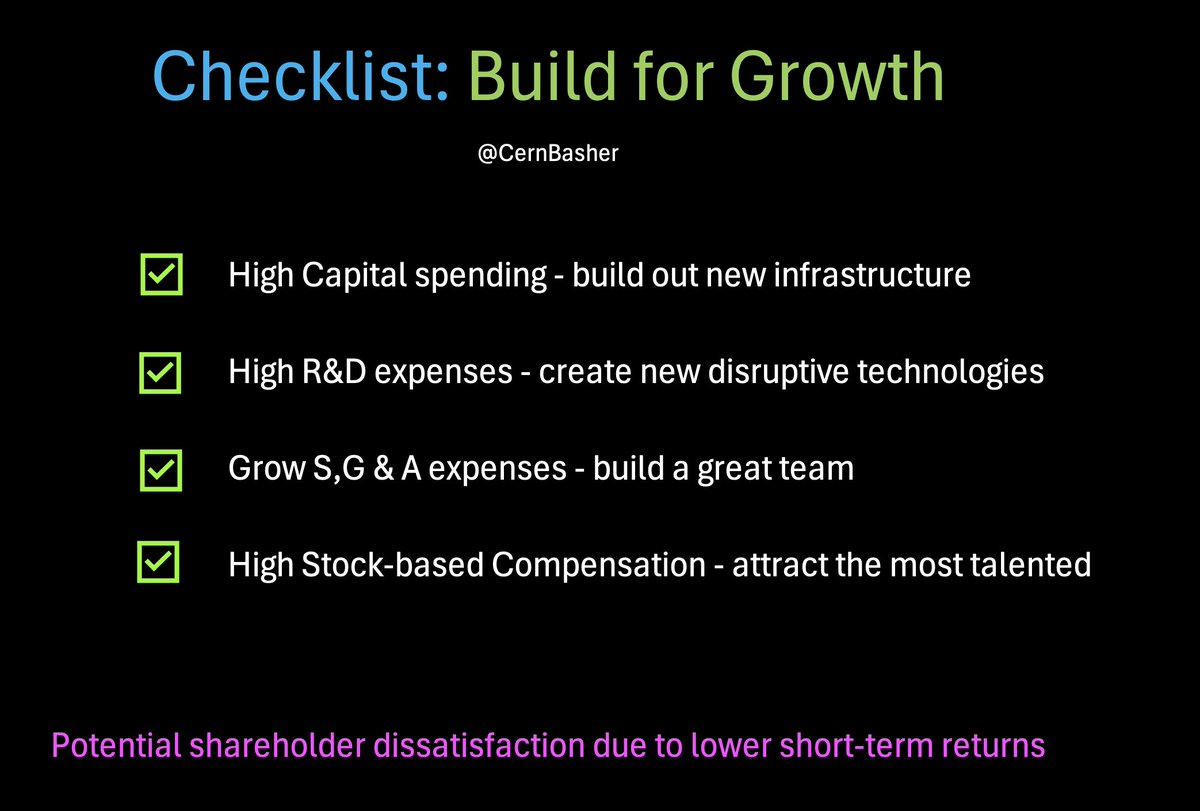 Checklist: Build for Growth

@CernBasher

High Capital spending - build out new infrastructure

High R&D expenses - create new disruptive technologies

Grow S,G & A expenses - build a great team

High Stock-based Compensation - attract the most talented

Potential shareholder dissatisfaction due to lower short-term returns